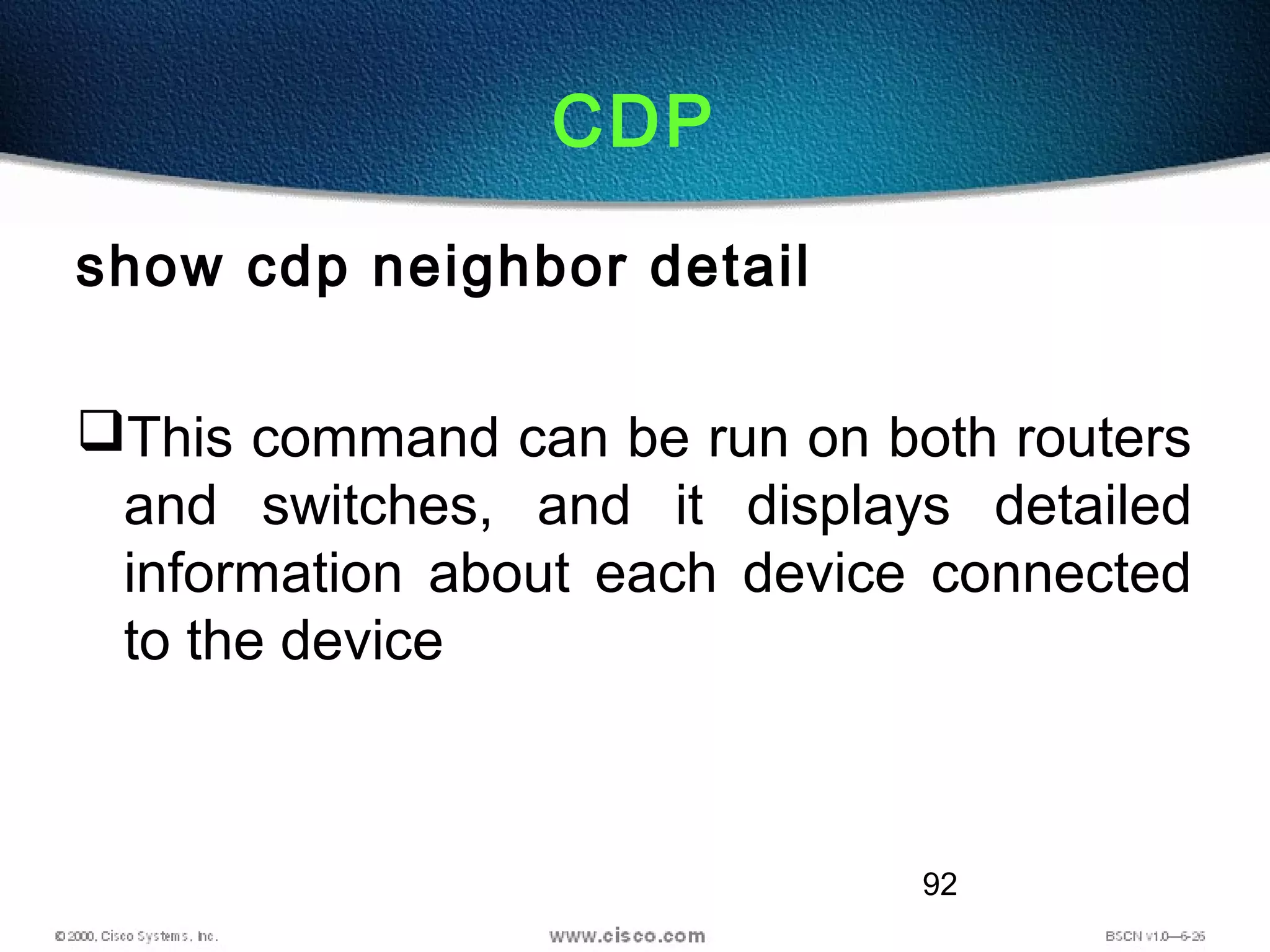 CDP

show cdp neighbor detail

❑This command can be run on both routers and switches, and it displays detailed information about each device connected to the device

92

© 2000, Cisco Systems, Inc.

www.cisco.com

BSCN v1.0—6-26